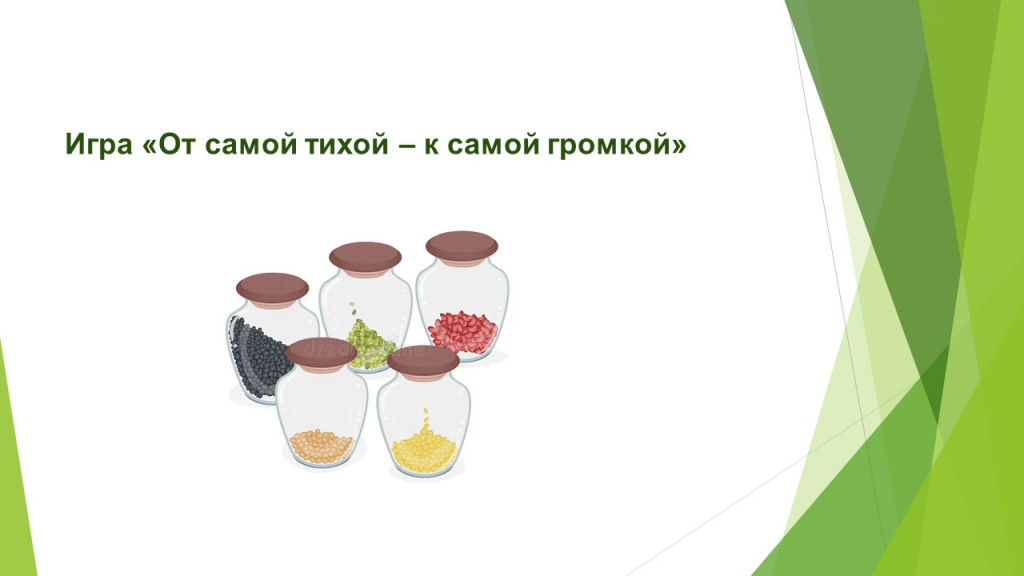 Игра «От самой тихой – к самой громкой»